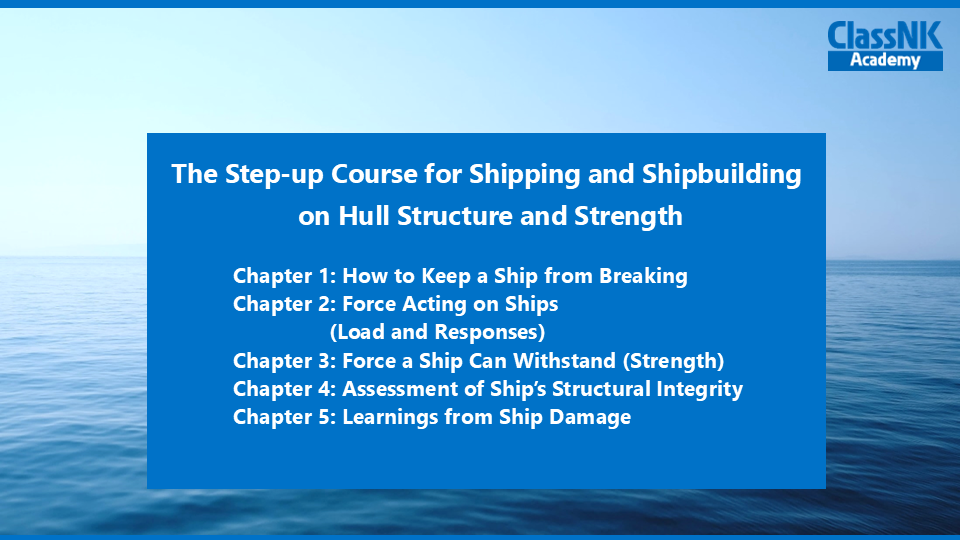 ClassNK
Academy

The Step-up Course for Shipping and Shipbuilding on Hull Structure and Strength

Chapter 1: How to Keep a Ship from Breaking
Chapter 2: Force Acting on Ships
(Load and Responses)
Chapter 3: Force a Ship Can Withstand (Strength)
Chapter 4: Assessment of Ship's Structural Integrity
Chapter 5: Learnings from Ship Damage